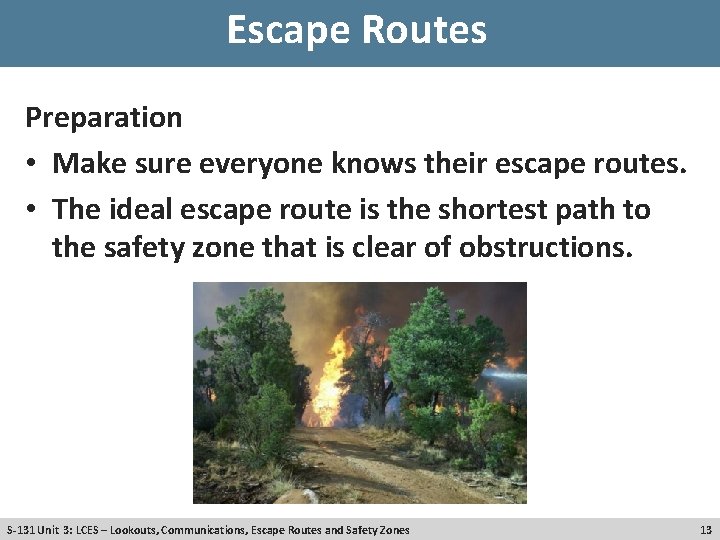 Escape Routes

Preparation

• Make sure everyone knows their escape routes.
• The ideal escape route is the shortest path to the safety zone that is clear of obstructions.

S-131 Unit 3: LCES – Lookouts, Communications, Escape Routes and Safety Zones

13